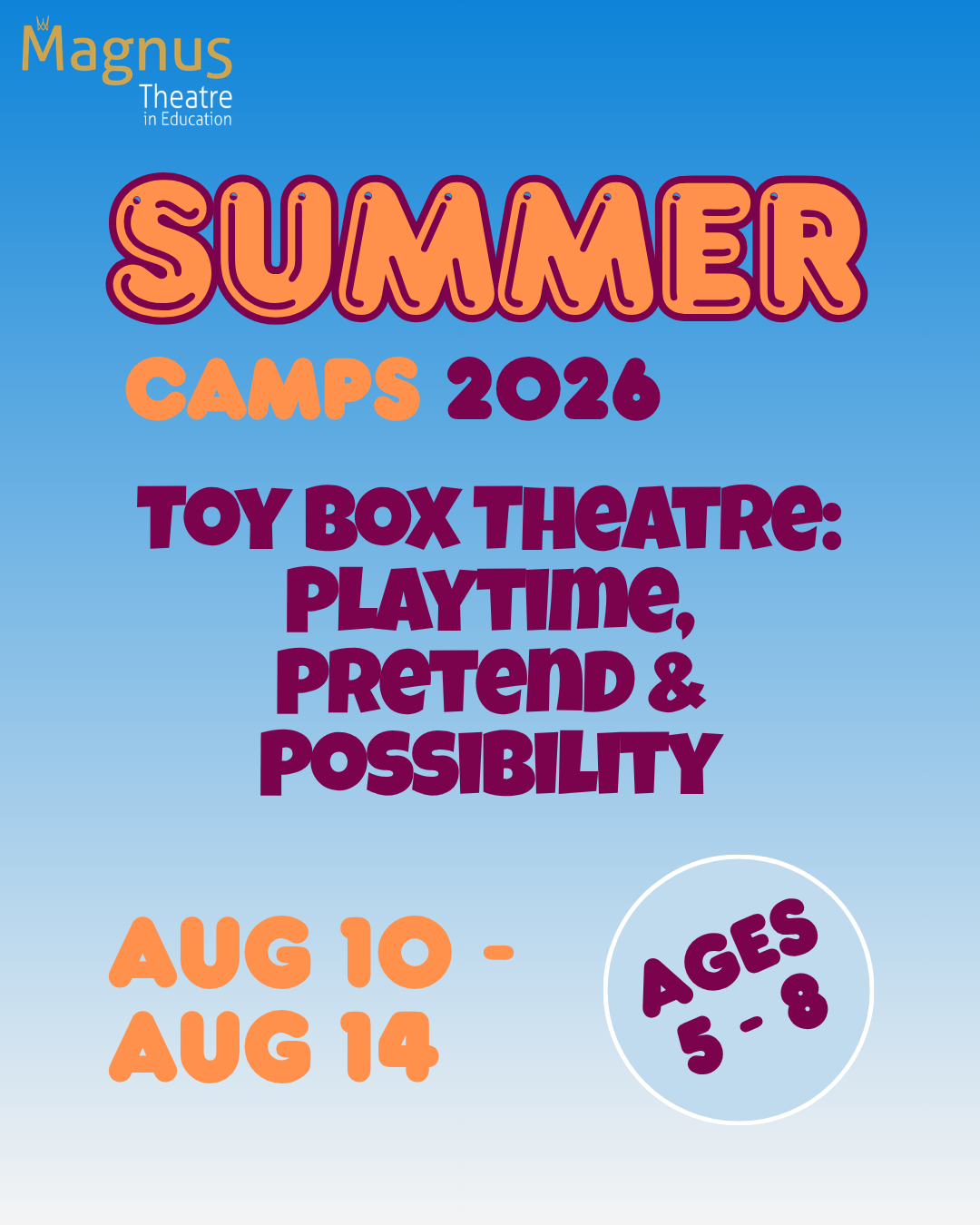 Magnus
Theatre
in Education

SUMMER

CAMPS 2026

TOY BOX THEATRE: PLAYTIME, PRETEND & POSSIBILITY

AUG 10 - AUG 14

AGES 5 - 8